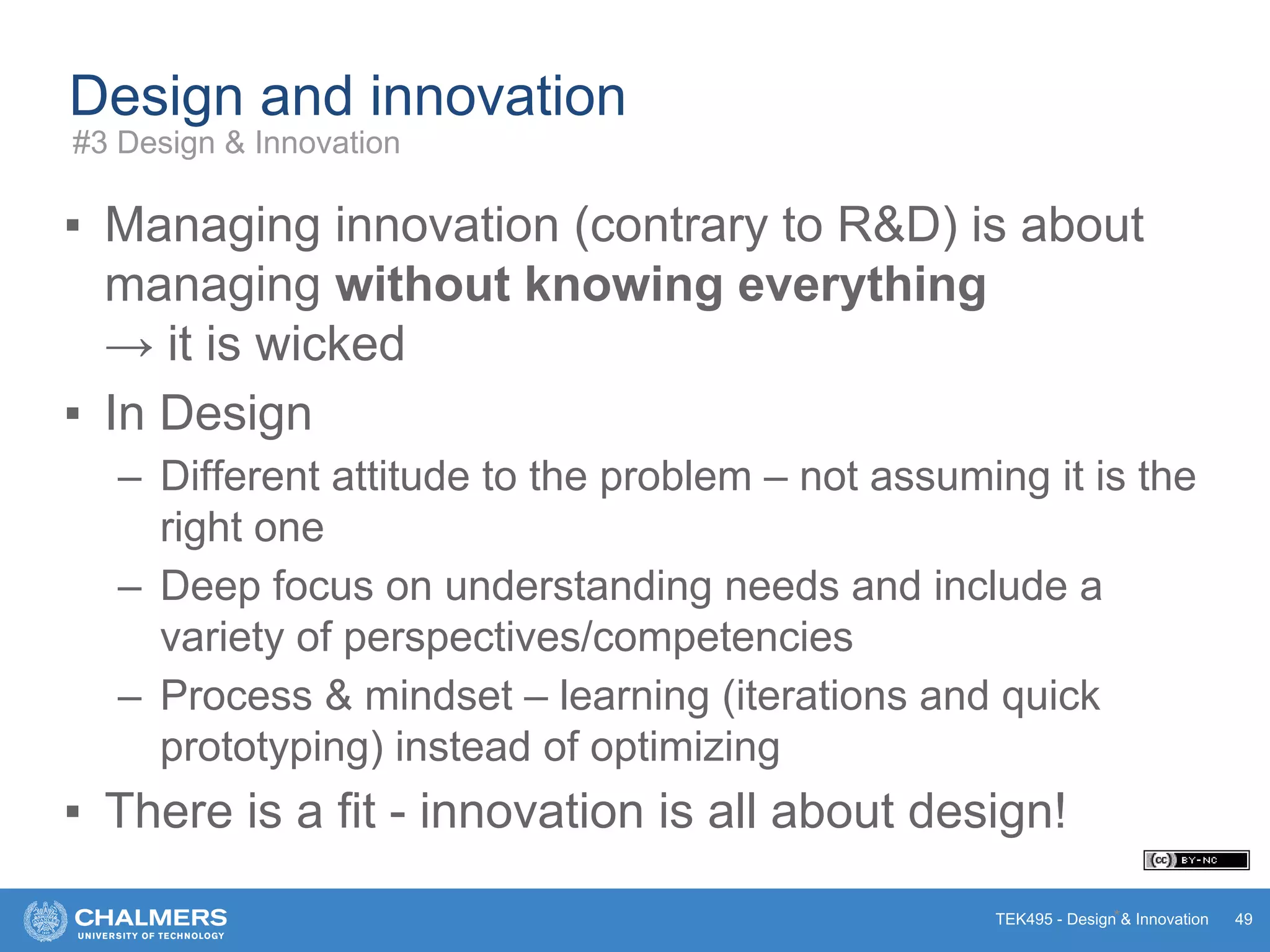 Design and innovation
#3 Design & Innovation

▪ Managing innovation (contrary to R&D) is about managing **without knowing everything**
→ it is wicked

▪ In Design
– Different attitude to the problem – not assuming it is the right one
– Deep focus on understanding needs and include a variety of perspectives/competencies
– Process & mindset – learning (iterations and quick prototyping) instead of optimizing

▪ There is a fit - innovation is all about design!

cc BY-NC

CHALMERS
UNIVERSITY OF TECHNOLOGY

TEK495 - Design & Innovation 49